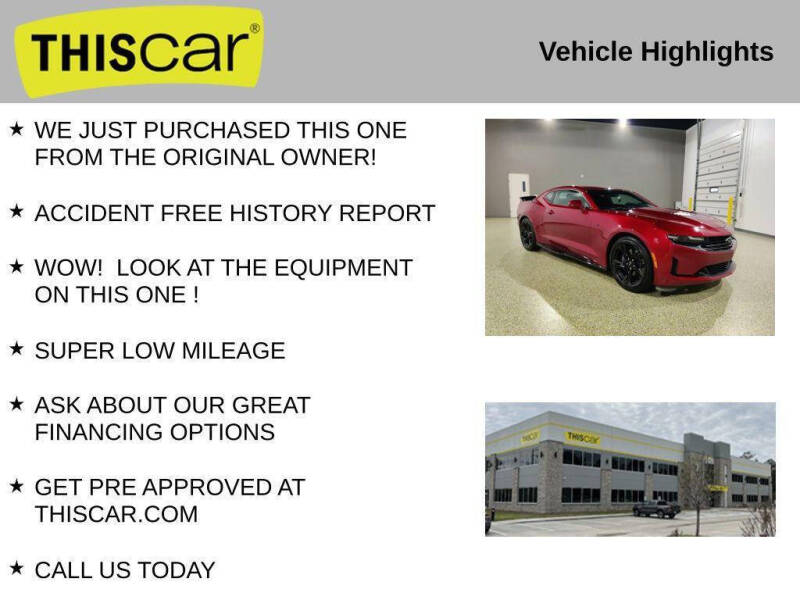 THIScar®

Vehicle Highlights

★ WE JUST PURCHASED THIS ONE FROM THE ORIGINAL OWNER!

★ ACCIDENT FREE HISTORY REPORT

★ WOW! LOOK AT THE EQUIPMENT ON THIS ONE !

★ SUPER LOW MILEAGE

★ ASK ABOUT OUR GREAT FINANCING OPTIONS

★ GET PRE APPROVED AT THISCAR.COM

★ CALL US TODAY